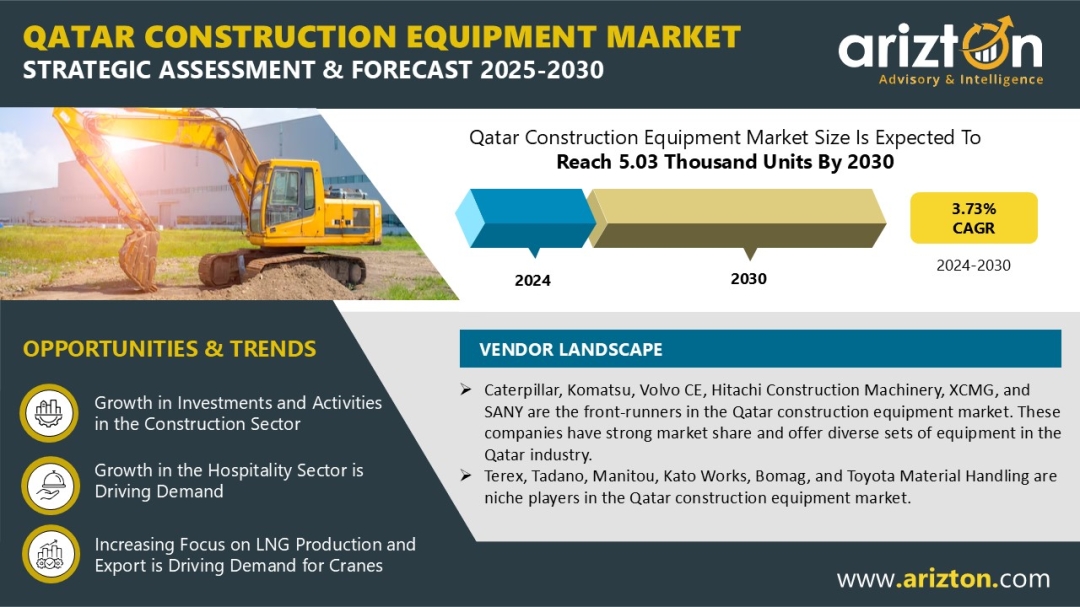 QATAR CONSTRUCTION EQUIPMENT MARKET
STRATEGIC ASSESSMENT & FORECAST 2025-2030

arizton
Advisory & Intelligence

Qatar Construction Equipment Market Size Is Expected To Reach 5.03 Thousand Units By 2030

2024
2030

3.73% CAGR
2024-2030

OPPORTUNITIES & TRENDS

Growth in Investments and Activities in the Construction Sector

Growth in the Hospitality Sector is Driving Demand

Increasing Focus on LNG Production and Export is Driving Demand for Cranes

VENDOR LANDSCAPE

➢ Caterpillar, Komatsu, Volvo CE, Hitachi Construction Machinery, XCMG, and SANY are the front-runners in the Qatar construction equipment market. These companies have strong market share and offer diverse sets of equipment in the Qatar industry.

➢ Terex, Tadano, Manitou, Kato Works, Bomag, and Toyota Material Handling are niche players in the Qatar construction equipment market.

www.arizton.com